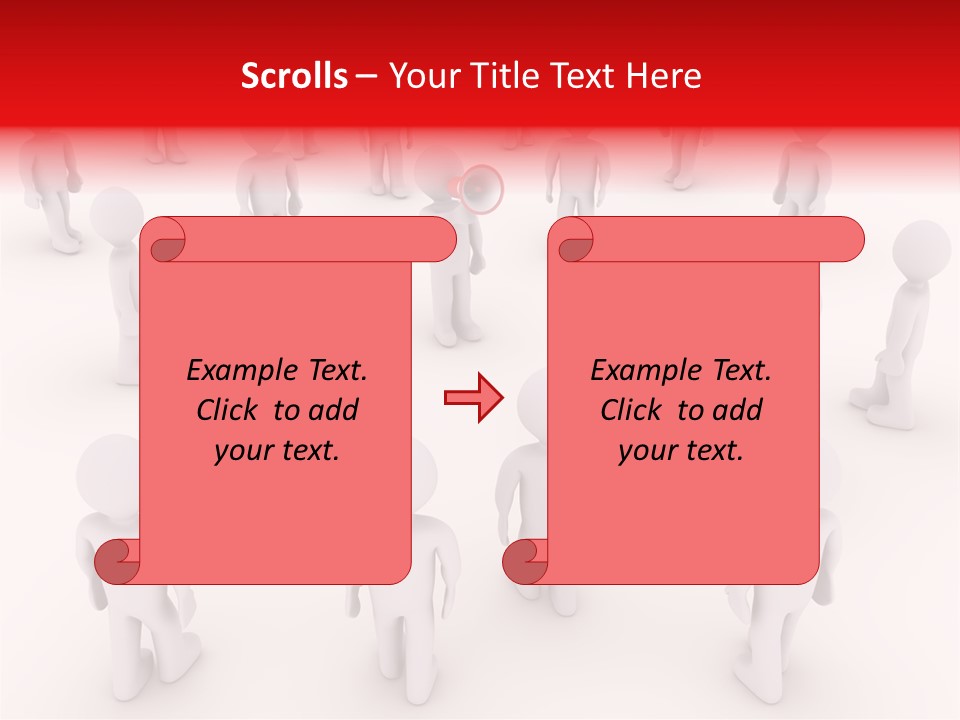 Scrolls – Your Title Text Here

Example Text. Click to add your text.

Example Text. Click to add your text.